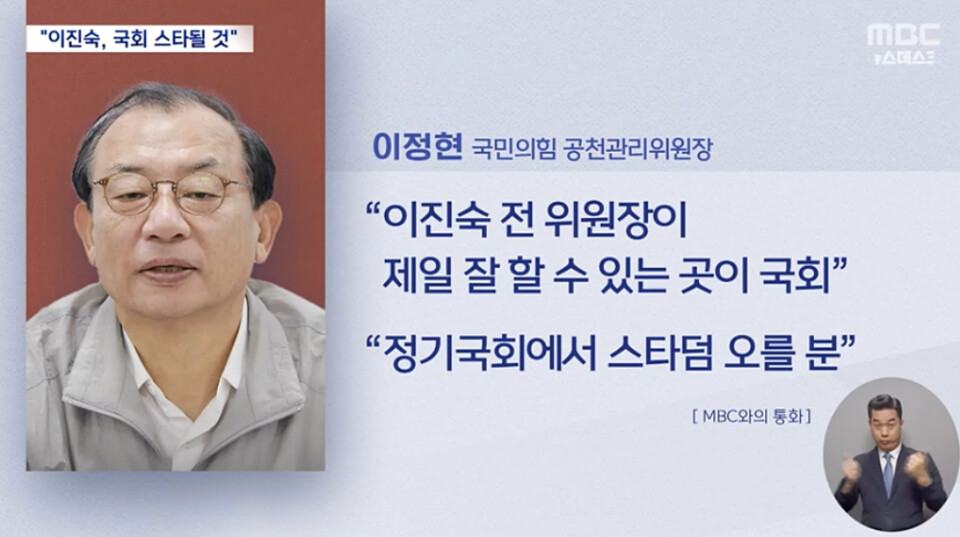 "이진숙, 국회 스타될 것"

MBC 뉴스데스크

이정현 국민의힘 공천관리위원장

"이진숙 전 위원장이 제일 잘 할 수 있는 곳이 국회"

"정기국회에서 스타덤 오를 분"

[ MBC와의 통화 ]